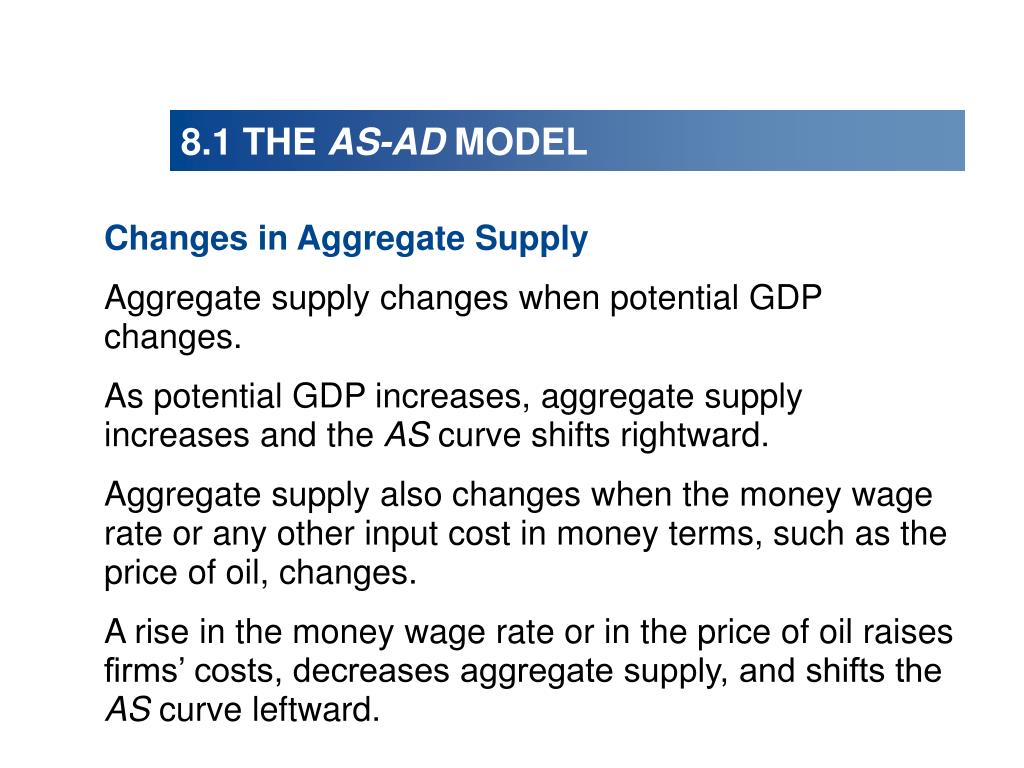 8.1 THE AS-AD MODEL

Changes in Aggregate Supply

Aggregate supply changes when potential GDP changes.

As potential GDP increases, aggregate supply increases and the AS curve shifts rightward.

Aggregate supply also changes when the money wage rate or any other input cost in money terms, such as the price of oil, changes.

A rise in the money wage rate or in the price of oil raises firms’ costs, decreases aggregate supply, and shifts the AS curve leftward.